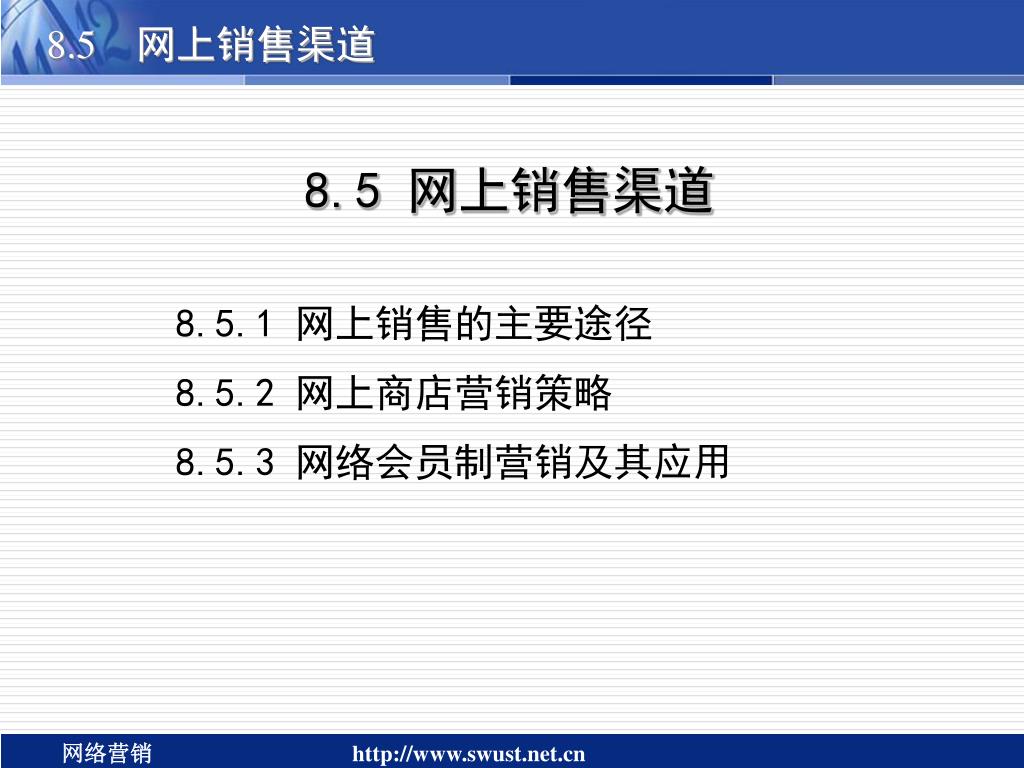 8.5 网上销售渠道

8.5 网上销售渠道

8.5.1 网上销售的主要途径

8.5.2 网上商店营销策略

8.5.3 网络会员制营销及其应用

网络营销 http://www.swust.net.cn